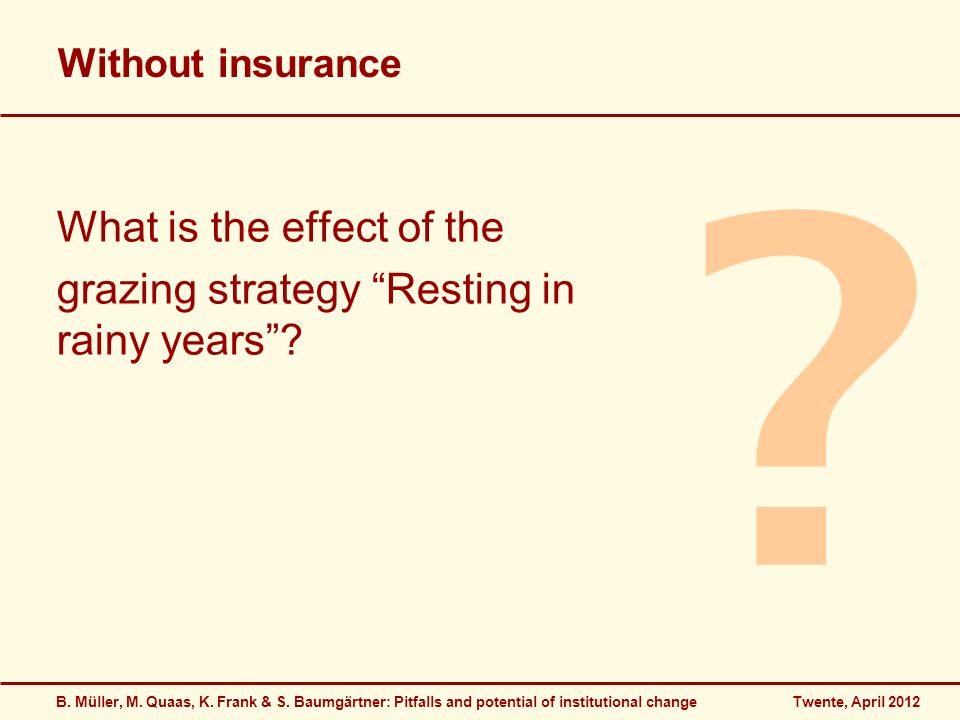 Without insurance

What is the effect of the grazing strategy “Resting in rainy years”?

?

B. Müller, M. Quaas, K. Frank & S. Baumgärtner: Pitfalls and potential of institutional change

Twente, April 2012